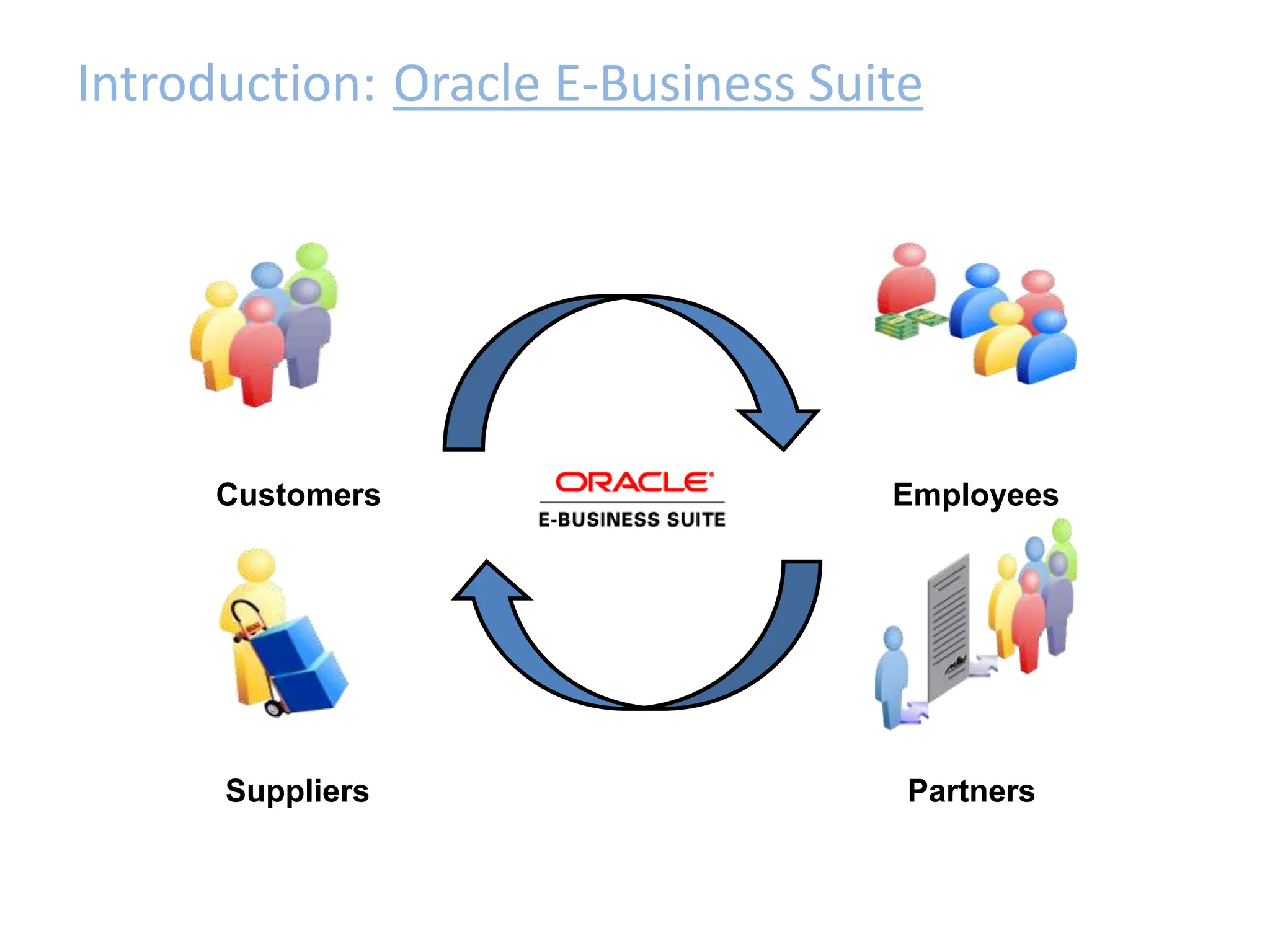 Introduction: Oracle E-Business Suite

Customers

ORACLE
E-BUSINESS SUITE

Employees

Suppliers

Partners